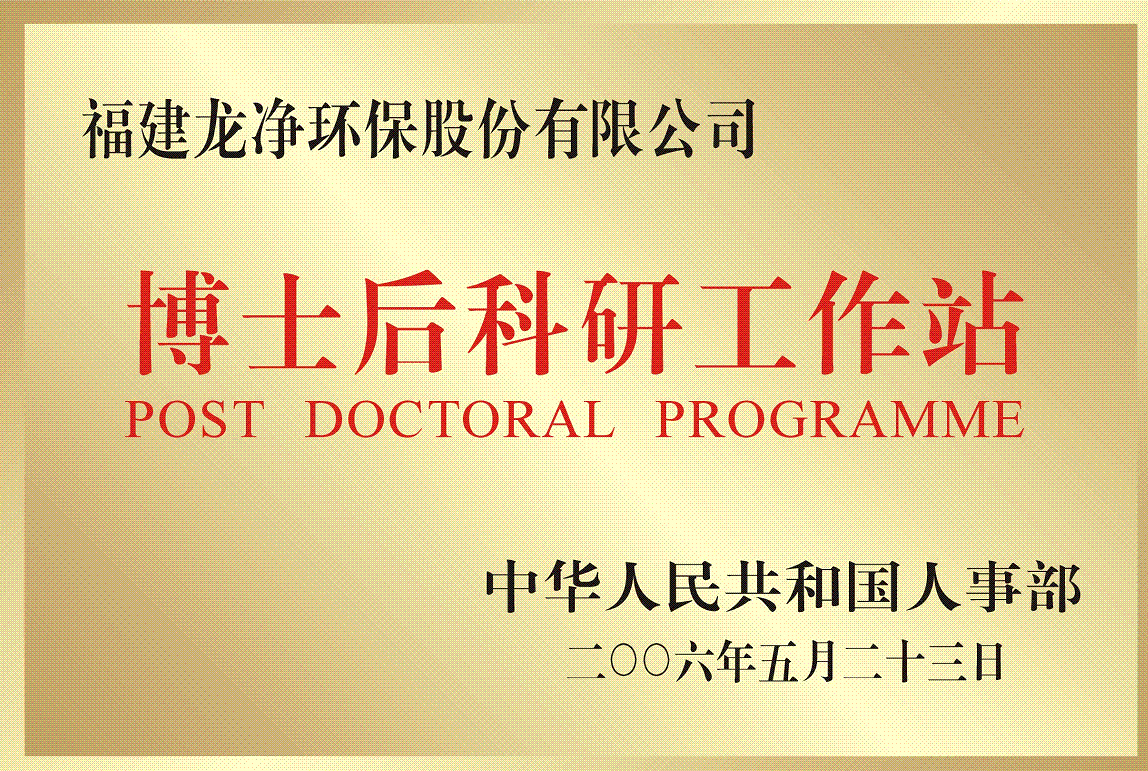 福建龙净环保股份有限公司

博士后科研工作站
POST DOCTORAL PROGRAMME

中华人民共和国人事部
二〇〇六年五月二十三日